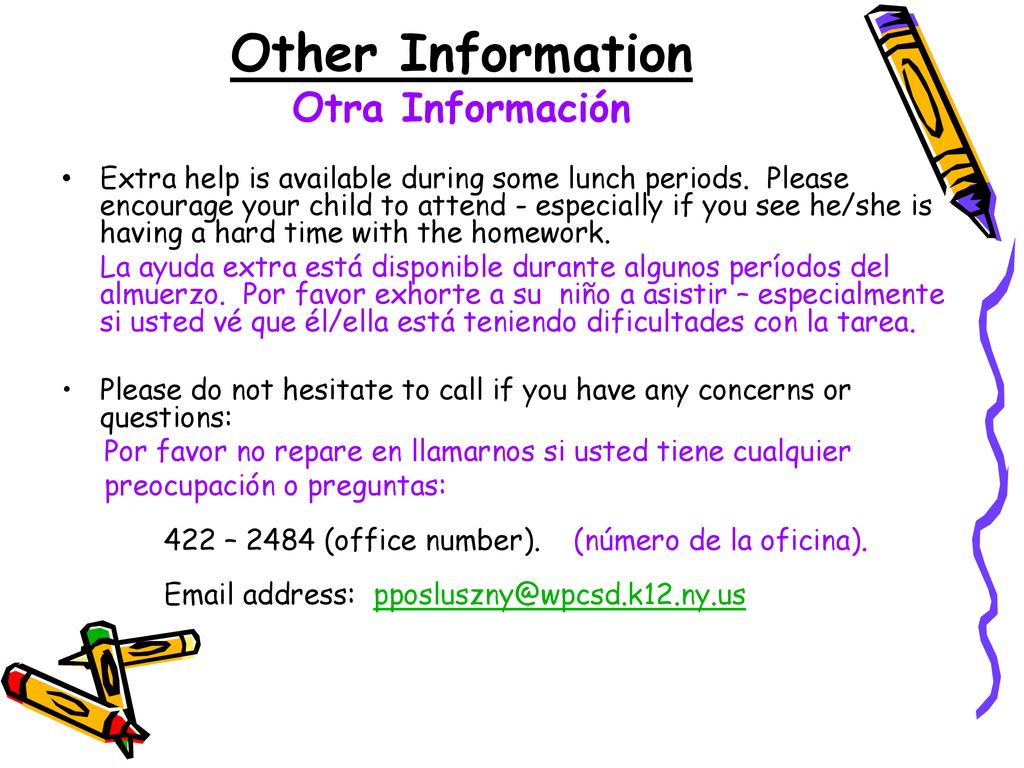 Other Information
Otra Información

• Extra help is available during some lunch periods. Please encourage your child to attend - especially if you see he/she is having a hard time with the homework.

La ayuda extra está disponible durante algunos períodos del almuerzo. Por favor exhorte a su niño a asistir – especialmente si usted vé que él/ella está teniendo dificultades con la tarea.

• Please do not hesitate to call if you have any concerns or questions:

Por favor no repare en llamarnos si usted tiene cualquier preocupación o preguntas:

422 – 2484 (office number). (número de la oficina).

Email address: pposluszny@wpcsd.k12.ny.us